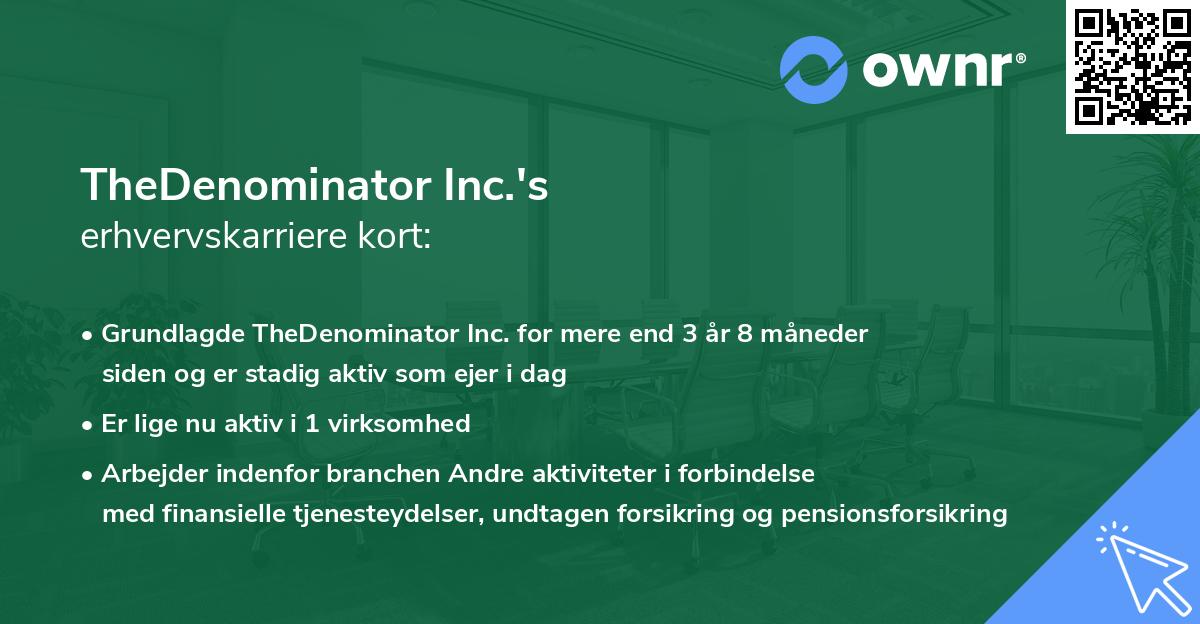 ownr®

TheDenominator Inc.'s
erhvervskarriere kort:

• Grundlagde TheDenominator Inc. for mere end 3 år 8 måneder siden og er stadig aktiv som ejer i dag
• Er lige nu aktiv i 1 virksomhed
• Arbejder indenfor branchen Andre aktiviteter i forbindelse med finansielle tjenesteydelser, undtagen forsikring og pensionsforsikring